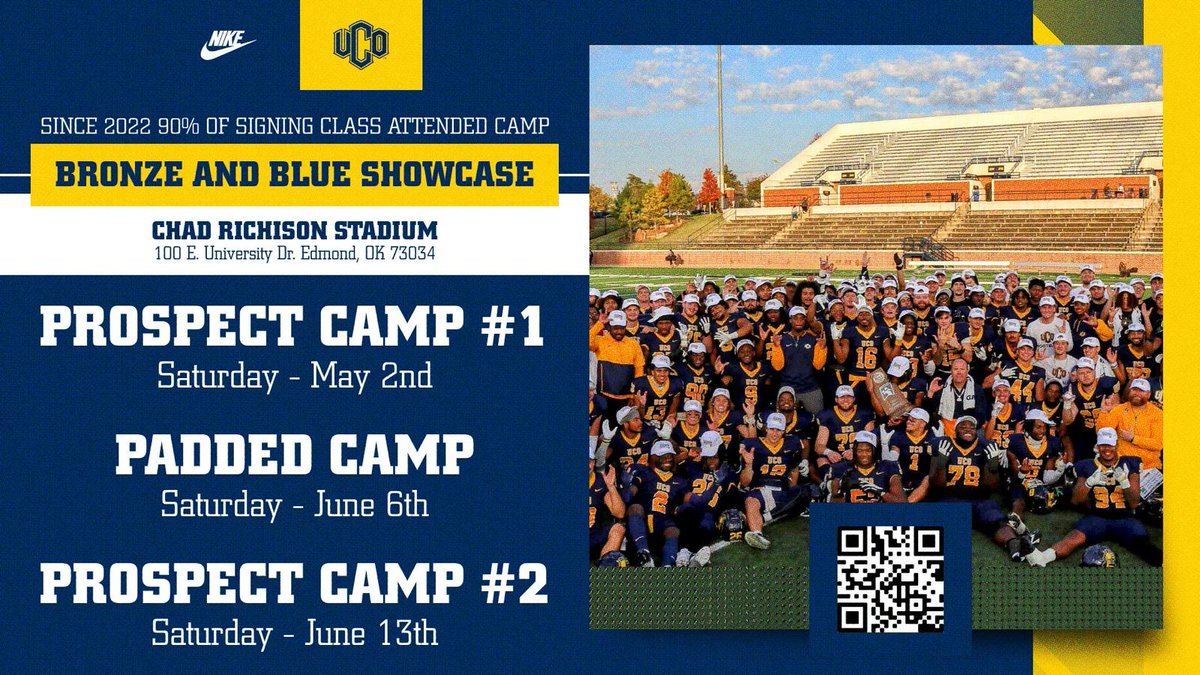 NIKE

UCO

SINCE 2022 90% OF SIGNING CLASS ATTENDED CAMP

BRONZE AND BLUE SHOWCASE

CHAD RICHISON STADIUM
100 E. University Dr. Edmond, OK 73034

PROSPECT CAMP #1
Saturday - May 2nd

PADDED CAMP
Saturday - June 6th

PROSPECT CAMP #2
Saturday - June 13th